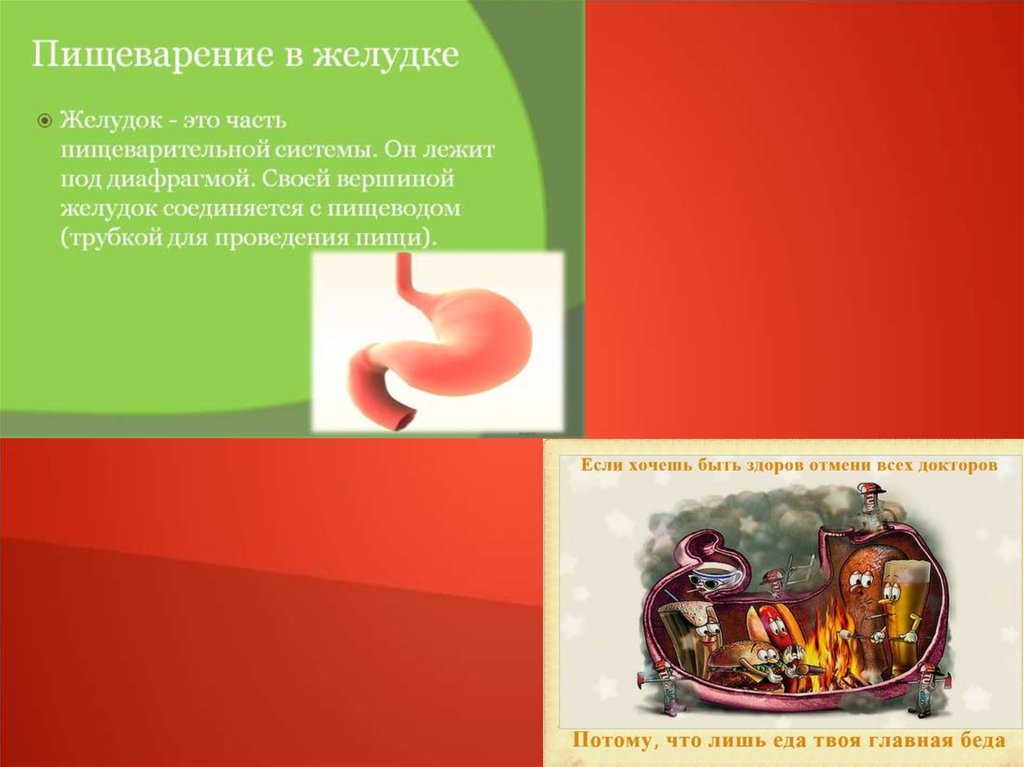 Пищеварение в желудке

Желудок - это часть пищеварительной системы. Он лежит под диафрагмой. Своей вершиной желудок соединяется с пищеводом (трубкой для проведения пищи).

Если хочешь быть здоров отмени всех докторов

Потому, что лишь еда твоя главная беда